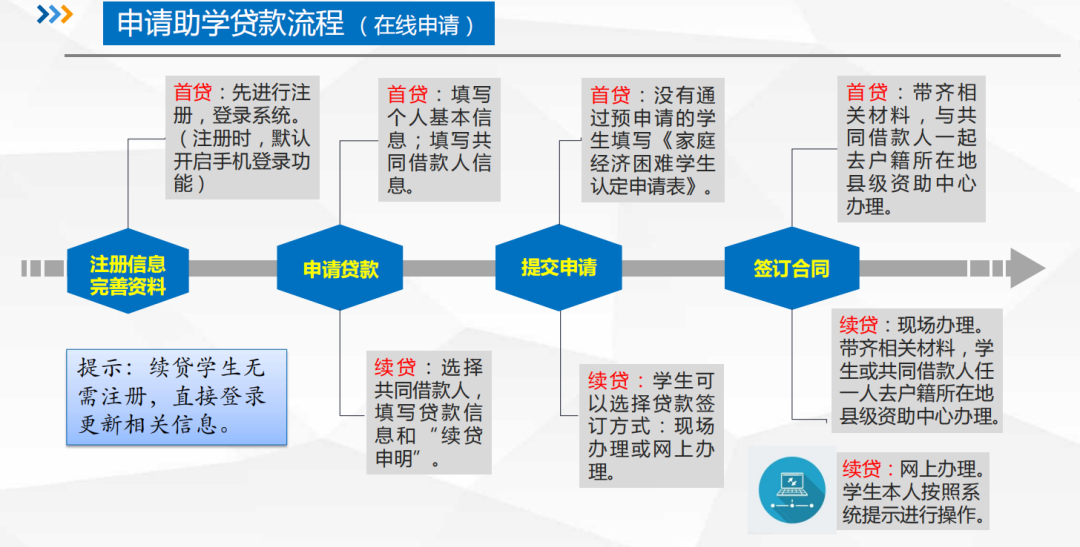 申请助学贷款流程（在线申请）

首贷：先进行注册，登录系统。（注册时，默认开启手机登录功能）

首贷：填写个人基本信息；填写共同借款人信息。

首贷：没有通过预申请的学生填写《家庭经济困难学生认定申请表》。

首贷：带齐相关材料，与共同借款人一起去户籍所在地县级资助中心办理。

注册信息完善资料

申请贷款

提交申请

签订合同

提示：续贷学生无需注册，直接登录更新相关信息。

续贷：选择共同借款人，填写贷款信息和“续贷申明”。

续贷：学生可以选择贷款签订方式：现场办理或网上办理。

续贷：现场办理。带齐相关材料，学生或共同借款人任一人去户籍所在地县级资助中心办理。

续贷：网上办理。学生本人按照系统提示进行操作。